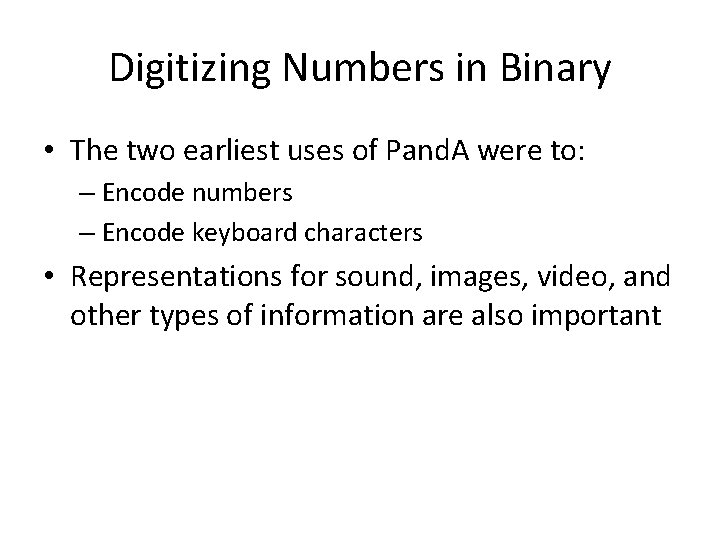 Digitizing Numbers in Binary

• The two earliest uses of PandA were to:
– Encode numbers
– Encode keyboard characters

• Representations for sound, images, video, and other types of information are also important